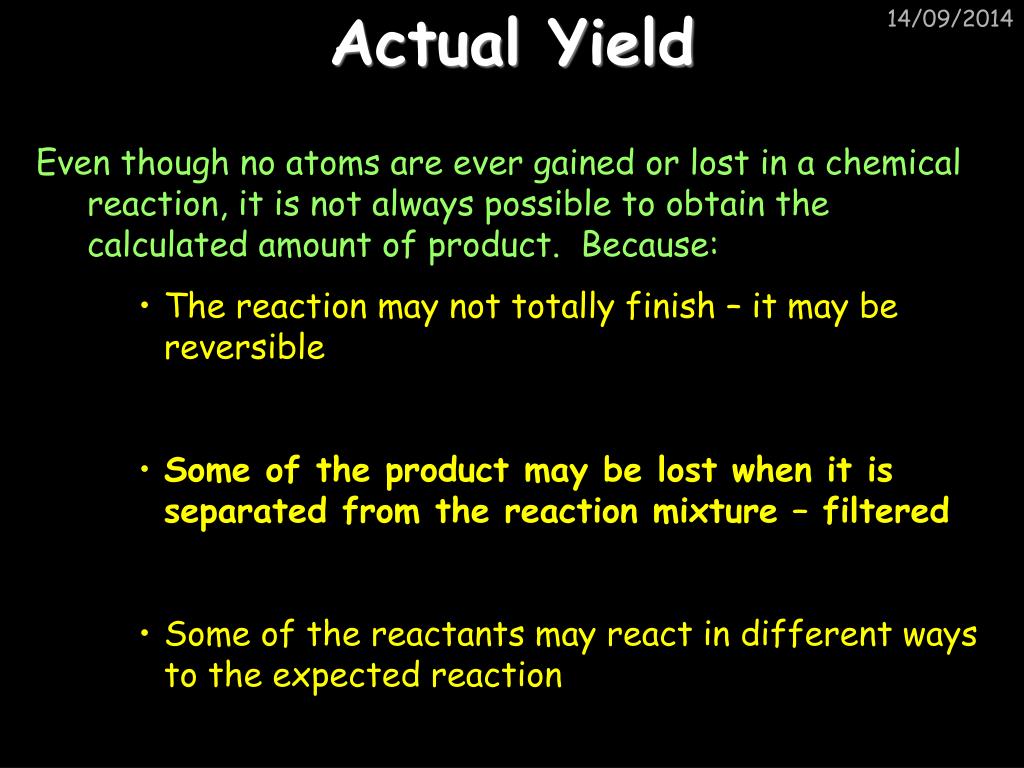 Actual Yield

14/09/2014

Even though no atoms are ever gained or lost in a chemical reaction, it is not always possible to obtain the calculated amount of product. Because:

• The reaction may not totally finish – it may be reversible

• Some of the product may be lost when it is separated from the reaction mixture – filtered

• Some of the reactants may react in different ways to the expected reaction